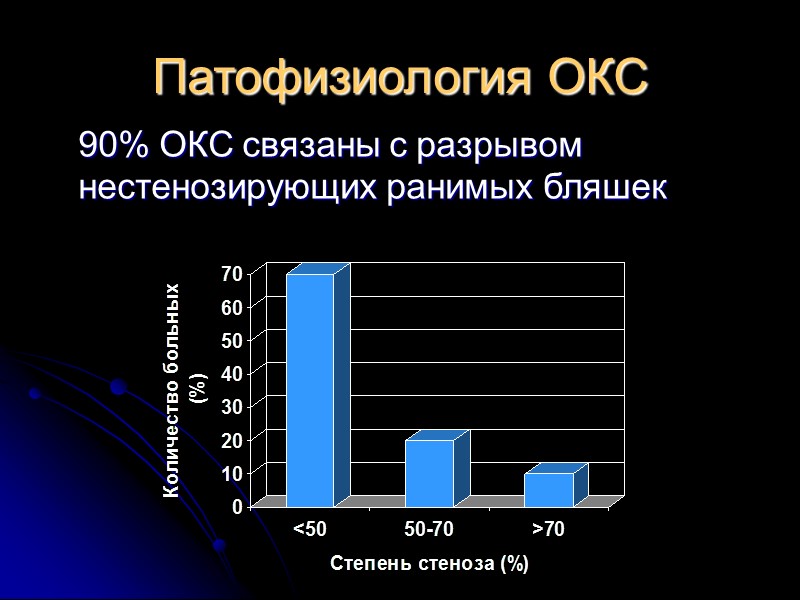 Патофизиология ОКС

90% ОКС связаны с разрывом нестенозирующих ранимых бляшек

Количество больных (%)

70
60
50
40
30
20
10
0

<50
50-70
>70

Степень стеноза (%)